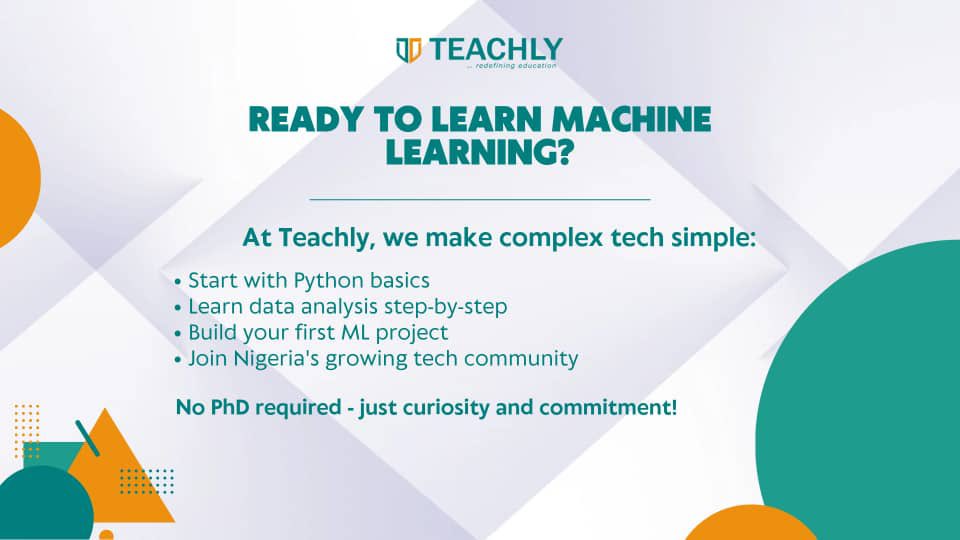 TEACHLY
... redefining education

READY TO LEARN MACHINE LEARNING?

At Teachly, we make complex tech simple:

• Start with Python basics
• Learn data analysis step-by-step
• Build your first ML project
• Join Nigeria's growing tech community

No PhD required - just curiosity and commitment!